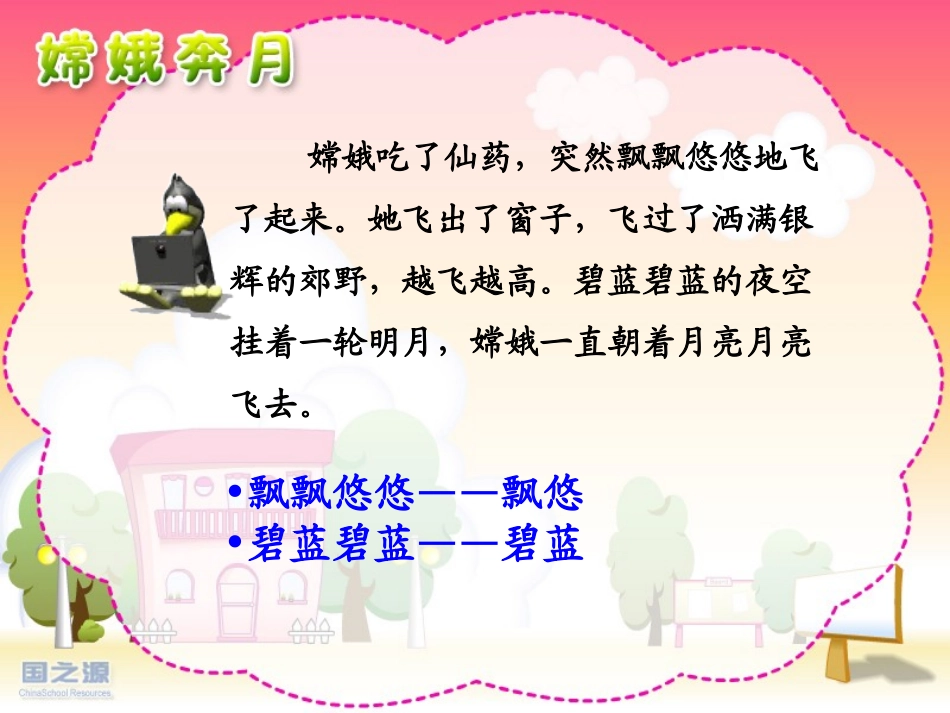 嫦娥奔月

嫦娥吃了仙药，突然飘飘悠悠地飞了起来。她飞出了窗子，飞过了洒满银辉的郊野，越飞越高。碧蓝碧蓝的夜空挂着一轮明月，嫦娥一直朝着月亮月亮飞去。

•飘飘悠悠——飘悠
•碧蓝碧蓝——碧蓝

国之源
ChinaSchool Resources